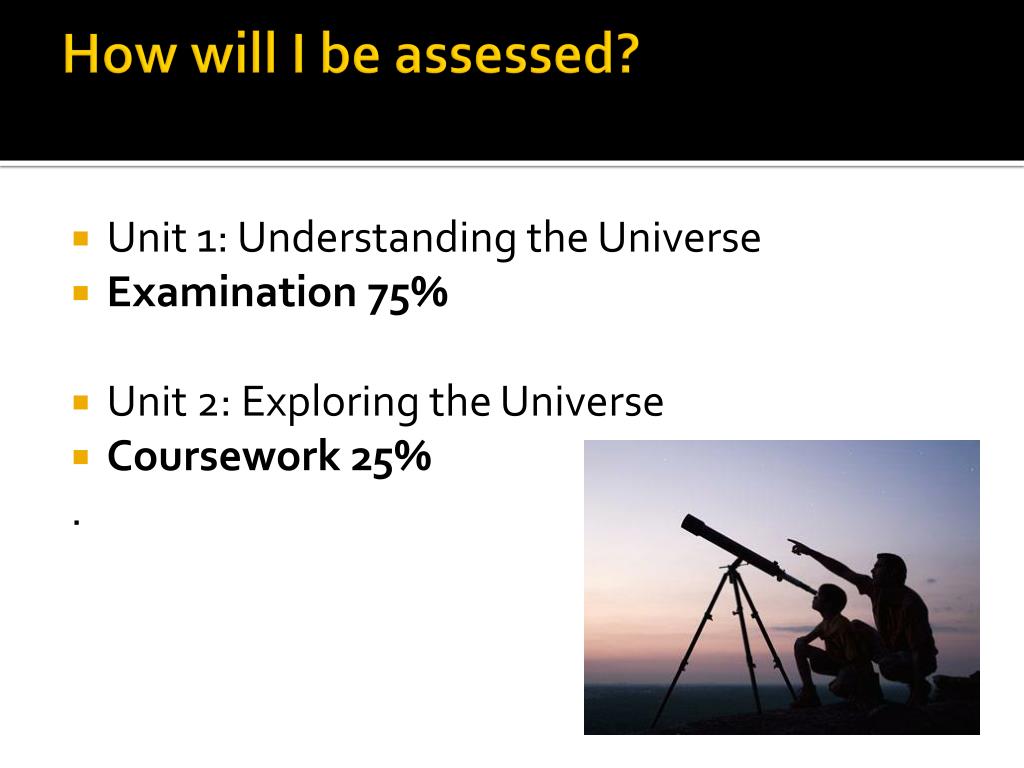 How will I be assessed?

Unit 1: Understanding the Universe
Examination 75%

Unit 2: Exploring the Universe
Coursework 25%
.